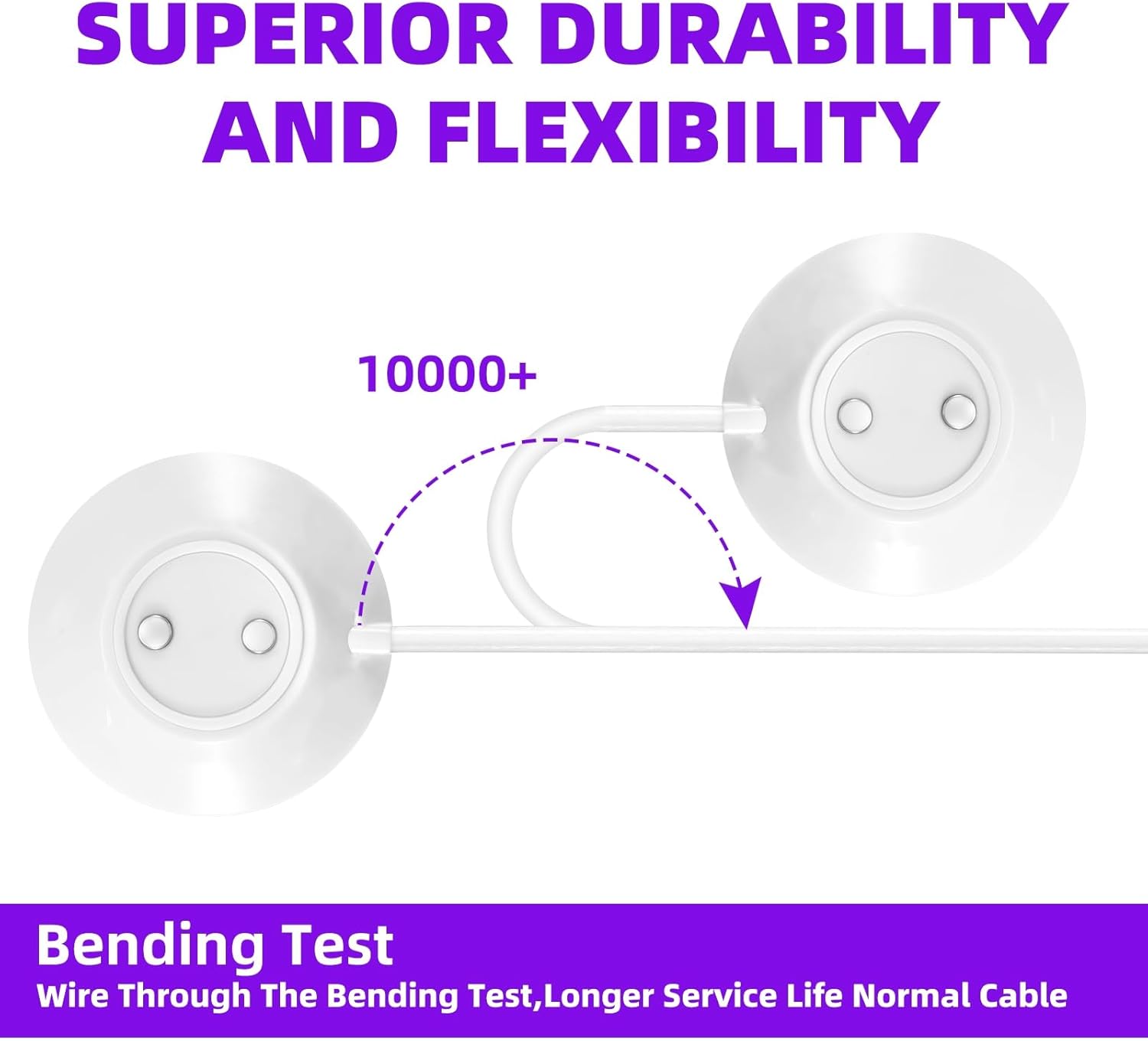 SUPERIOR DURABILITY AND FLEXIBILITY

10000+

Bending Test

Wire Through The Bending Test,Longer Service Life Normal Cable